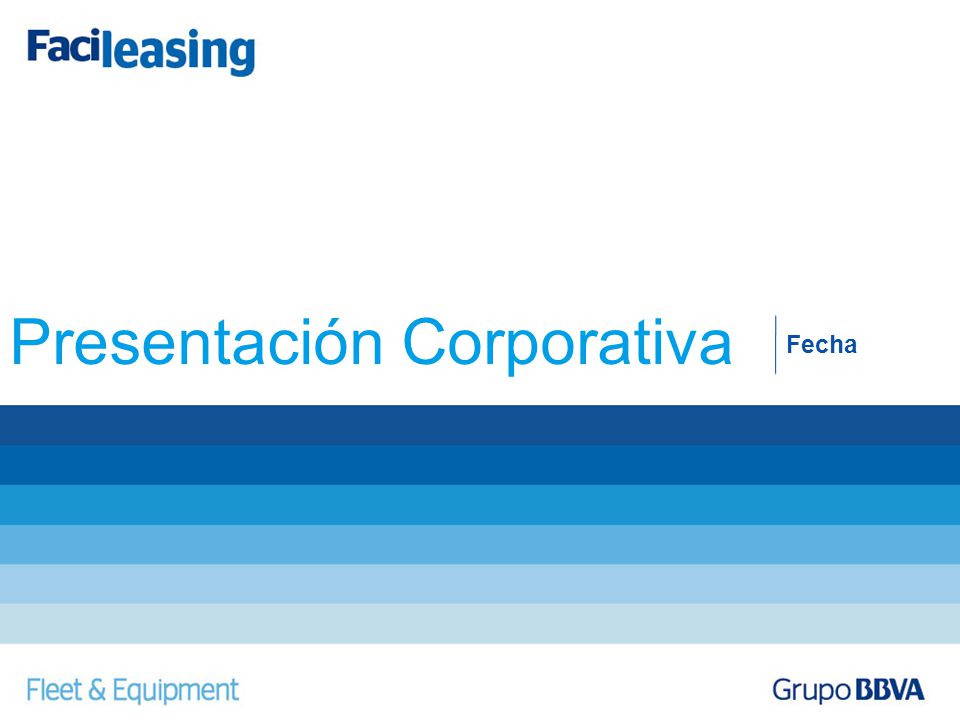 Facileasing

Presentación Corporativa

Fecha

Fleet & Equipment

Grupo BBVA